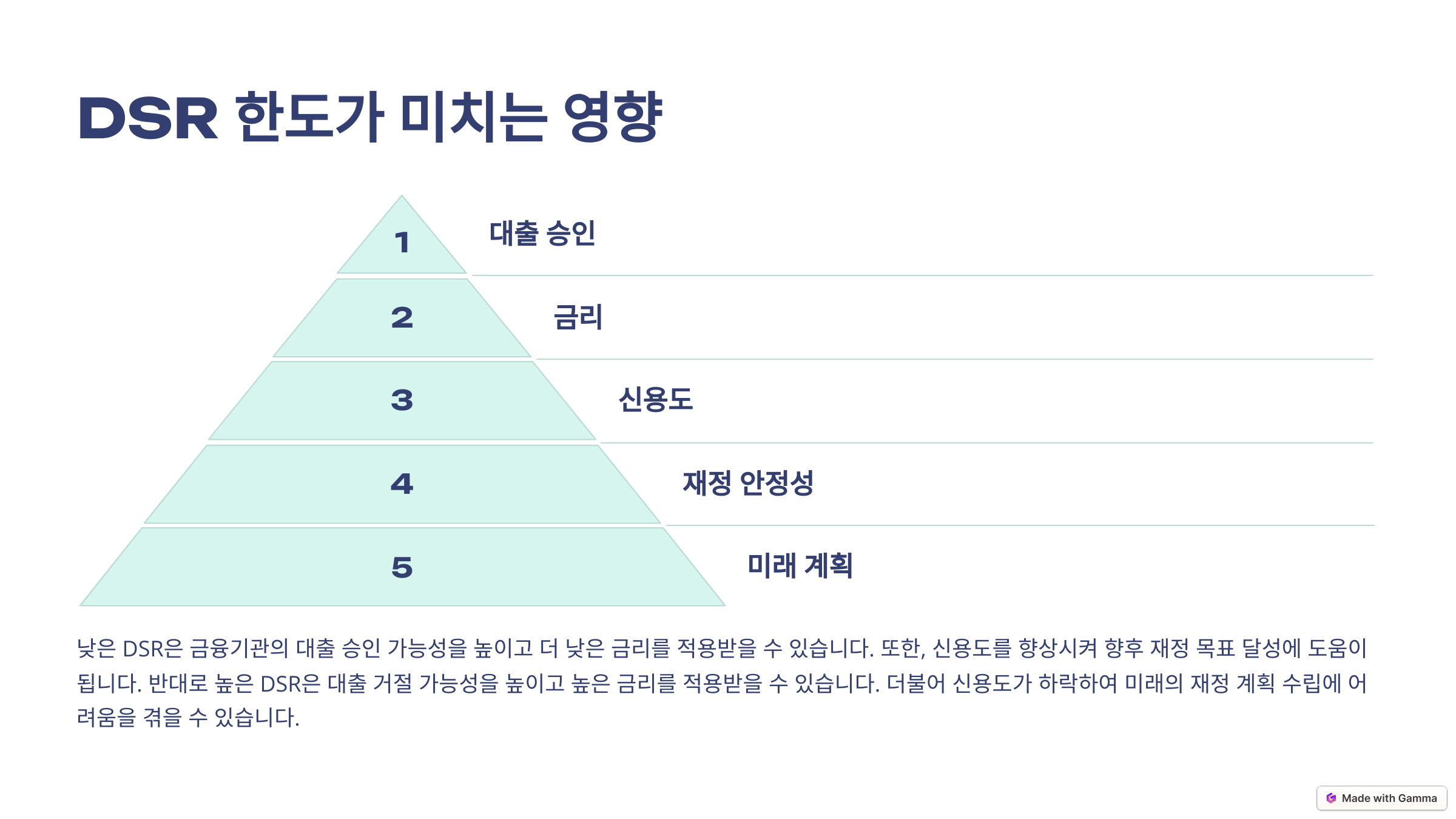 DSR 한도가 미치는 영향

1
대출 승인

2
금리

3
신용도

4
재정 안정성

5
미래 계획

낮은 DSR은 금융기관의 대출 승인 가능성을 높이고 더 낮은 금리를 적용받을 수 있습니다. 또한, 신용도를 향상시켜 향후 재정 목표 달성에 도움이 됩니다. 반대로 높은 DSR은 대출 거절 가능성을 높이고 높은 금리를 적용받을 수 있습니다. 더불어 신용도가 하락하여 미래의 재정 계획 수립에 어려움을 겪을 수 있습니다.

Made with Gamma